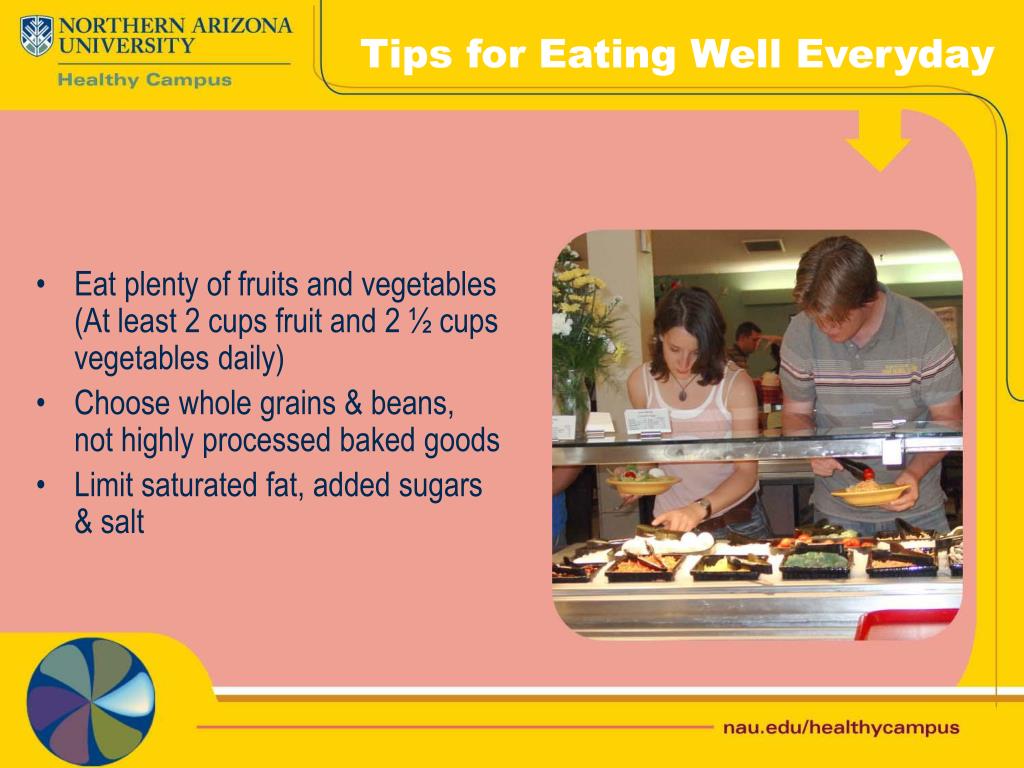 NORTHERN ARIZONA UNIVERSITY
Healthy Campus

Tips for Eating Well Everyday

• Eat plenty of fruits and vegetables (At least 2 cups fruit and 2 ½ cups vegetables daily)
• Choose whole grains & beans, not highly processed baked goods
• Limit saturated fat, added sugars & salt

nau.edu/healthycampus